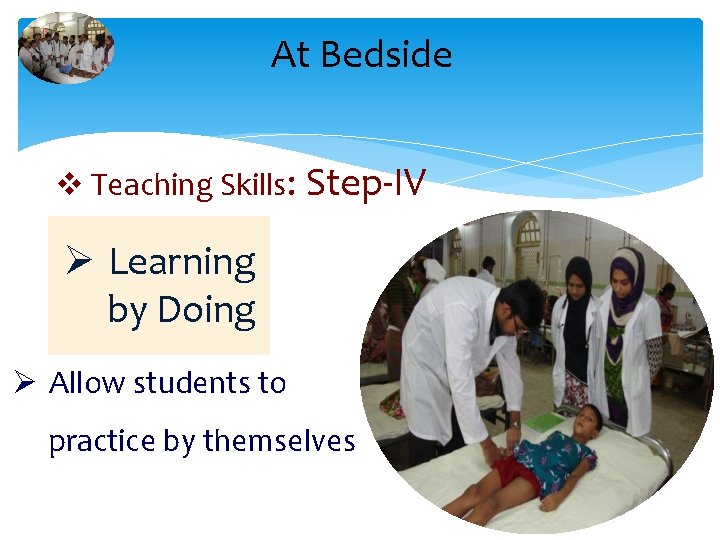 At Bedside

❖ Teaching Skills: Step-IV

➢ Learning by Doing

➢ Allow students to practice by themselves